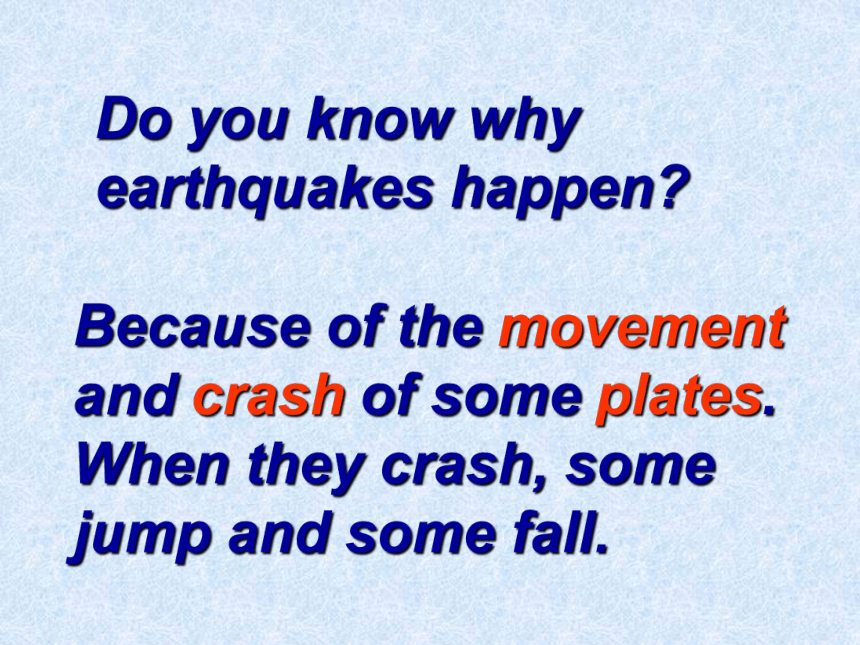 Do you know why earthquakes happen?

Because of the movement and crash of some plates. When they crash, some jump and some fall.